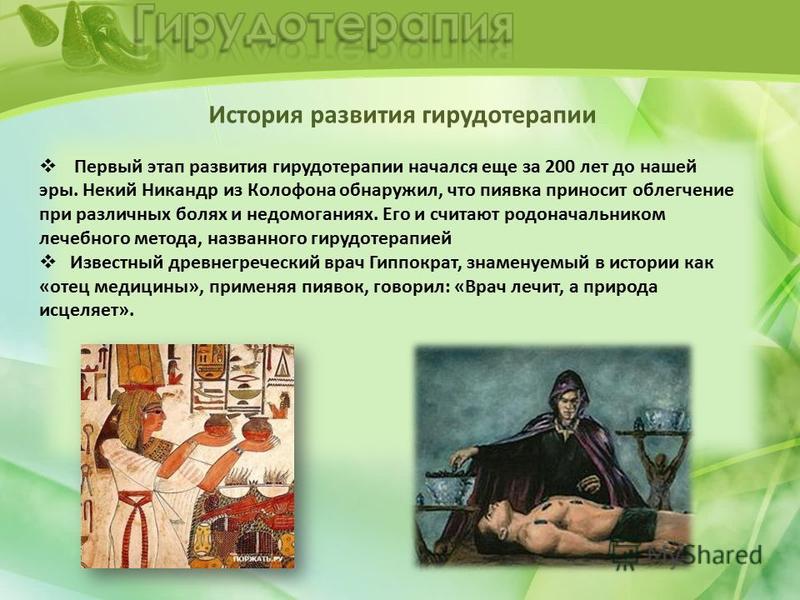 Гирудотерапия

История развития гирудотерапии

❖ Первый этап развития гирудотерапии начался еще за 200 лет до нашей эры. Некий Никандр из Колофона обнаружил, что пиявка приносит облегчение при различных болях и недомоганиях. Его и считают родоначальником лечебного метода, названного гирудотерапией

❖ Известный древнегреческий врач Гиппократ, знаменуемый в истории как «отец медицины», применяя пиявок, говорил: «Врач лечит, а природа исцеляет».

ПОРЖАТЬ.РУ

MyShared